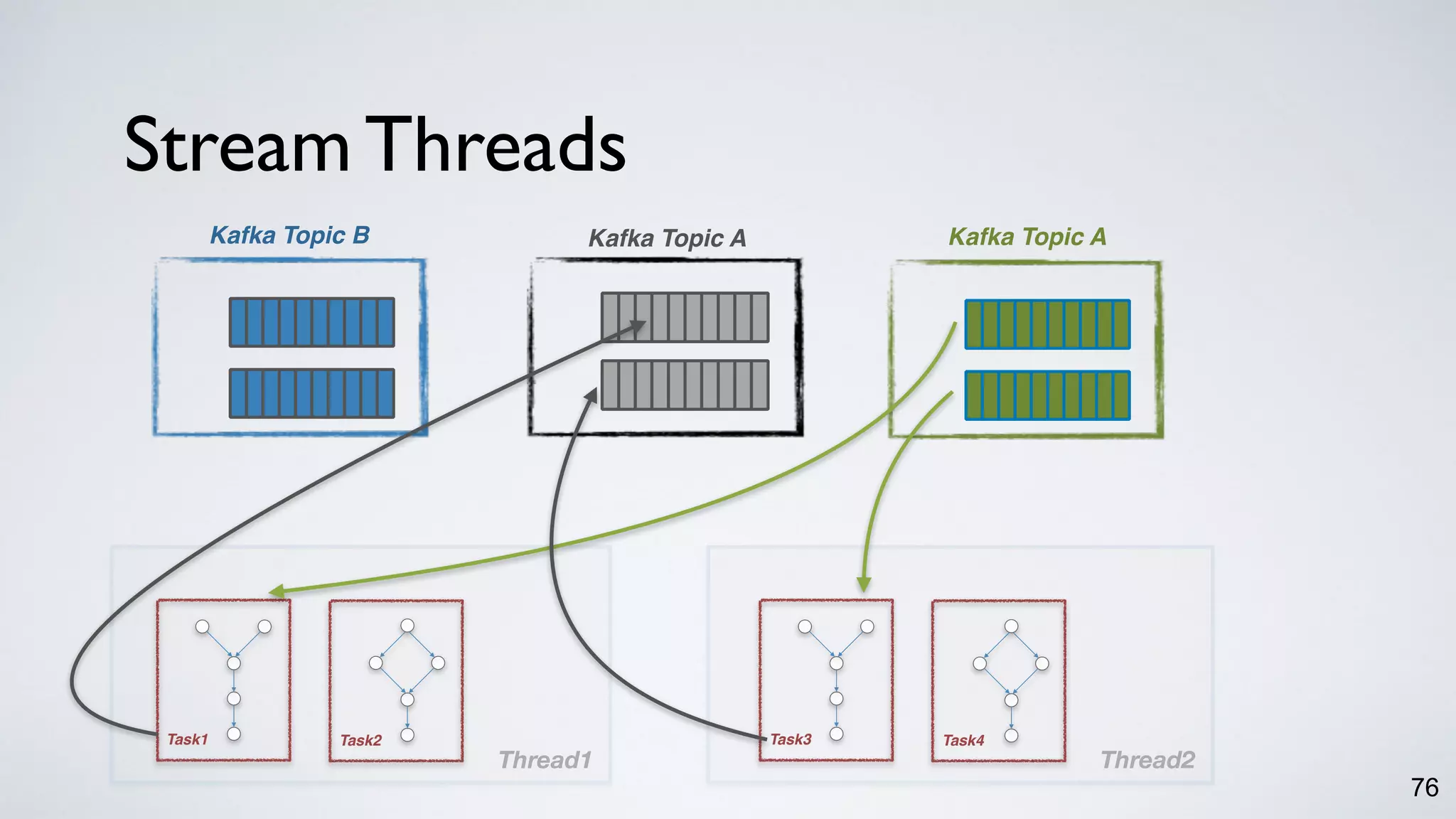 Stream Threads

Kafka Topic B

Kafka Topic A

Kafka Topic A

Task1

Task2

Thread1

Task3

Task4

Thread2

76